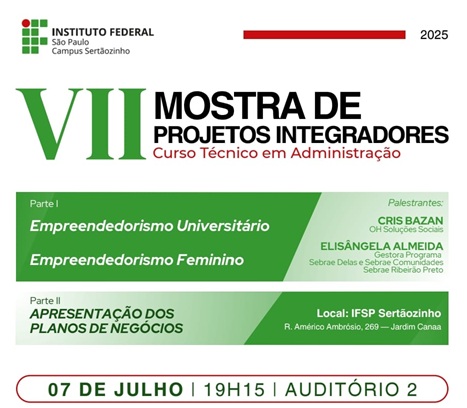 INSTITUTO FEDERAL
São Paulo
Campus Sertãozinho

2025

VII MOSTRA DE PROJETOS INTEGRADORES
Curso Técnico em Administração

Parte I
Empreendedorismo Universitário
Empreendedorismo Feminino

Palestrantes:
CRIS BAZAN
OH Soluções Sociais
ELISÂNGELA ALMEIDA
Gestora Programa
Sebrae Delas e Sebrae Comunidades
Sebrae Ribeirão Preto

Parte II
APRESENTAÇÃO DOS PLANOS DE NEGÓCIOS

Local: IFSP Sertãozinho
R. Américo Ambrósio, 269 — Jardim Canaa

07 DE JULHO | 19H15 | AUDITÓRIO 2